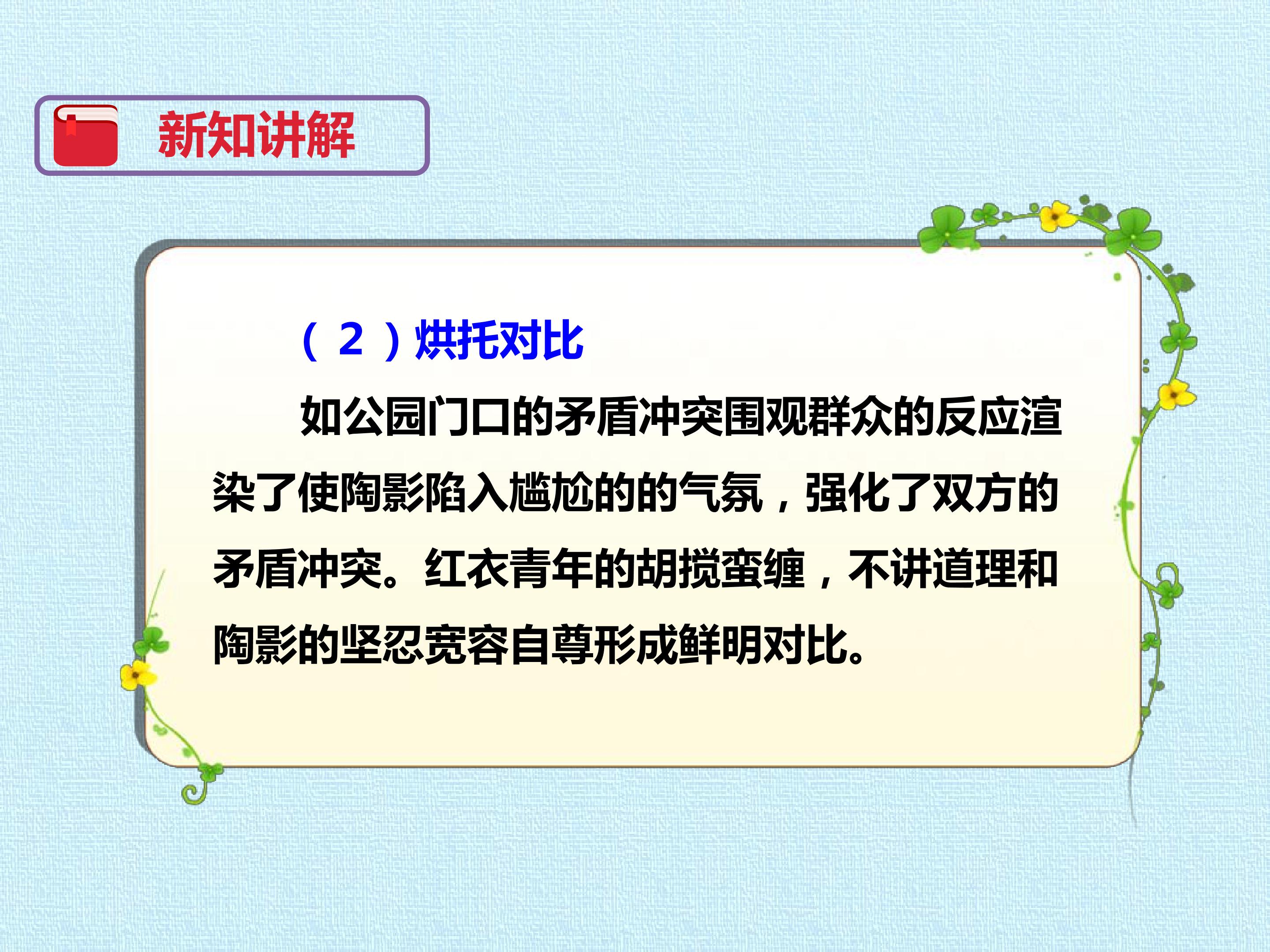 新知讲解

（2）烘托对比

如公园门口的矛盾冲突围观群众的反应渲染了使陶影陷入尴尬的的气氛，强化了双方的矛盾冲突。红衣青年的胡搅蛮缠，不讲道理和陶影的坚忍宽容自尊形成鲜明对比。